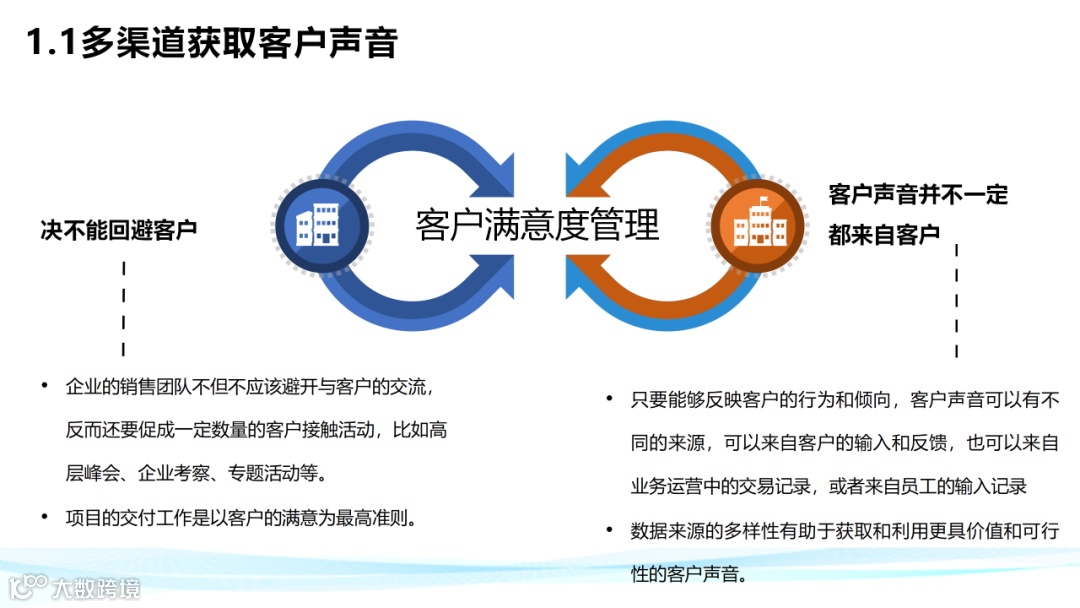 1.1多渠道获取客户声音

决不能回避客户

客户满意度管理

客户声音并不一定都来自客户

• 企业的销售团队不但不应该避开与客户的交流，反而还要促成一定数量的客户接触活动，比如高层峰会、企业考察、专题活动等。

• 项目的交付工作是以客户的满意为最高准则。

• 只要能够反映客户的行为和倾向，客户声音可以有不同的来源，可以来自客户的输入和反馈，也可以来自业务运营中的交易记录，或者来自员工的输入记录

• 数据来源的多样性有助于获取和利用更具价值和可行性的客户声音。

大数跨境